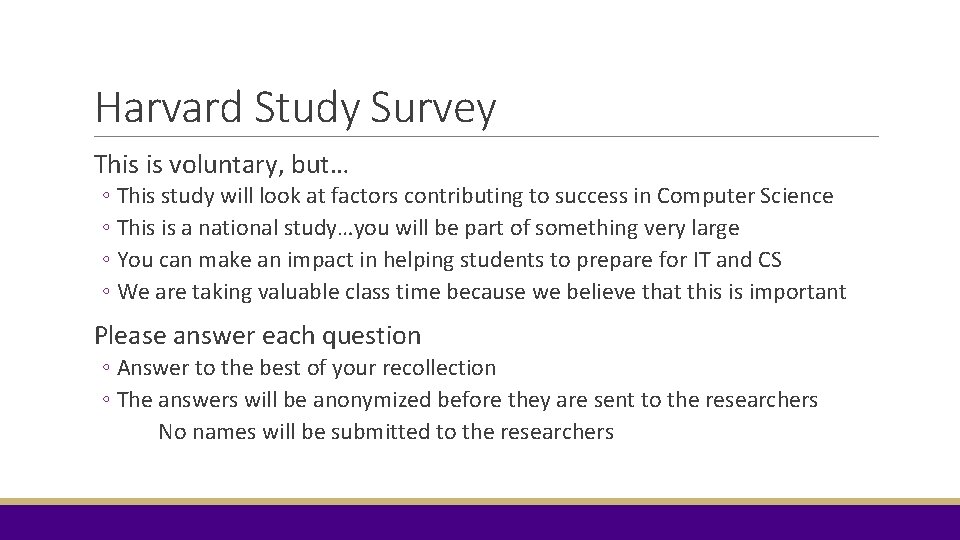 Harvard Study Survey

This is voluntary, but…

◦ This study will look at factors contributing to success in Computer Science
◦ This is a national study…you will be part of something very large
◦ You can make an impact in helping students to prepare for IT and CS
◦ We are taking valuable class time because we believe that this is important

Please answer each question

◦ Answer to the best of your recollection
◦ The answers will be anonymized before they are sent to the researchers
No names will be submitted to the researchers